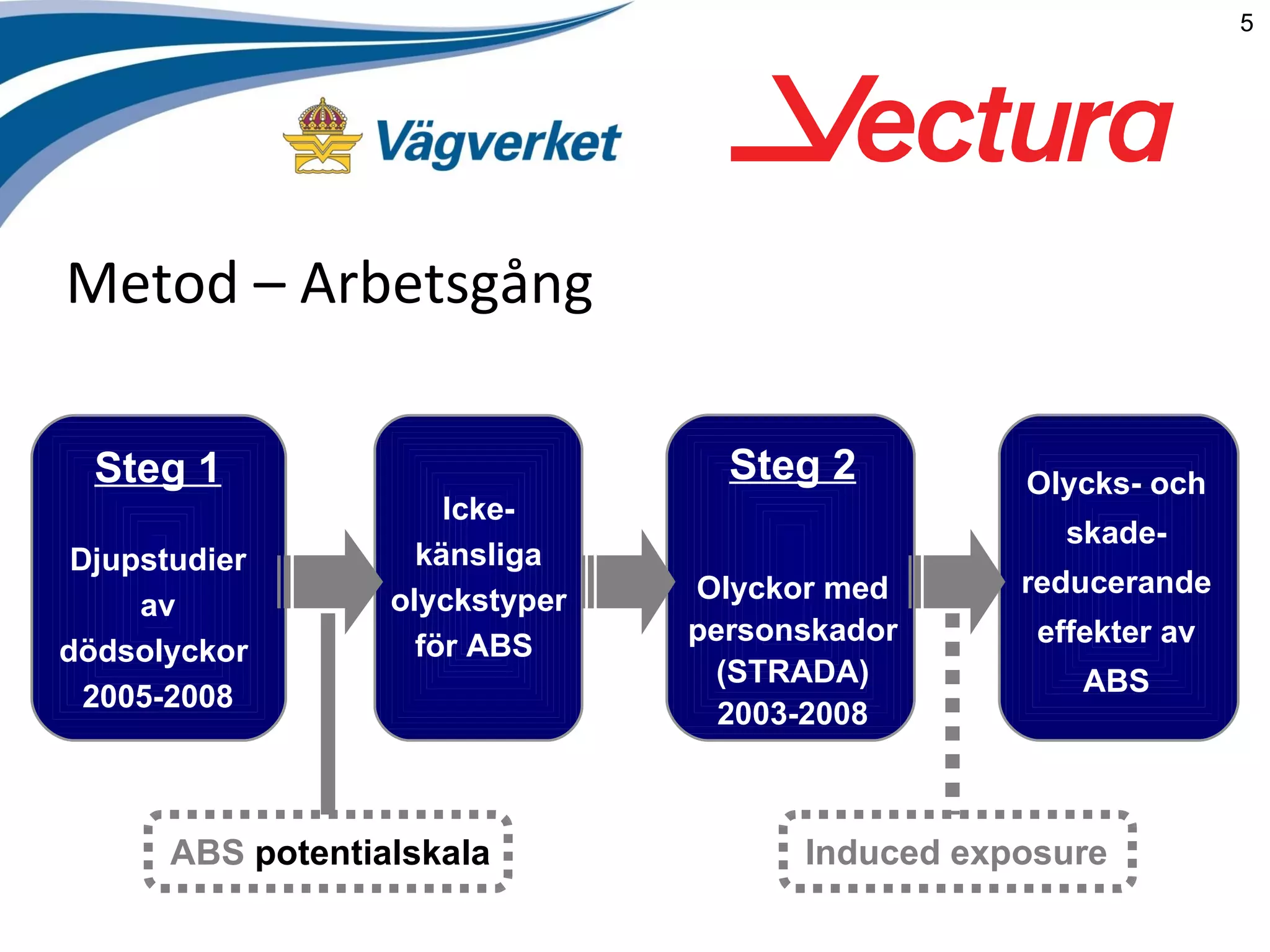 5

Vägverket

Vectura

Metod – Arbetsgång

Steg 1

Djupstudier av dödsolyckor 2005-2008

Icke-känsliga olyckstyper för ABS

Steg 2

Olyckor med personskador (STRADA) 2003-2008

Olycks- och skade-reducerande effekter av ABS

ABS potentialskala

Induced exposure